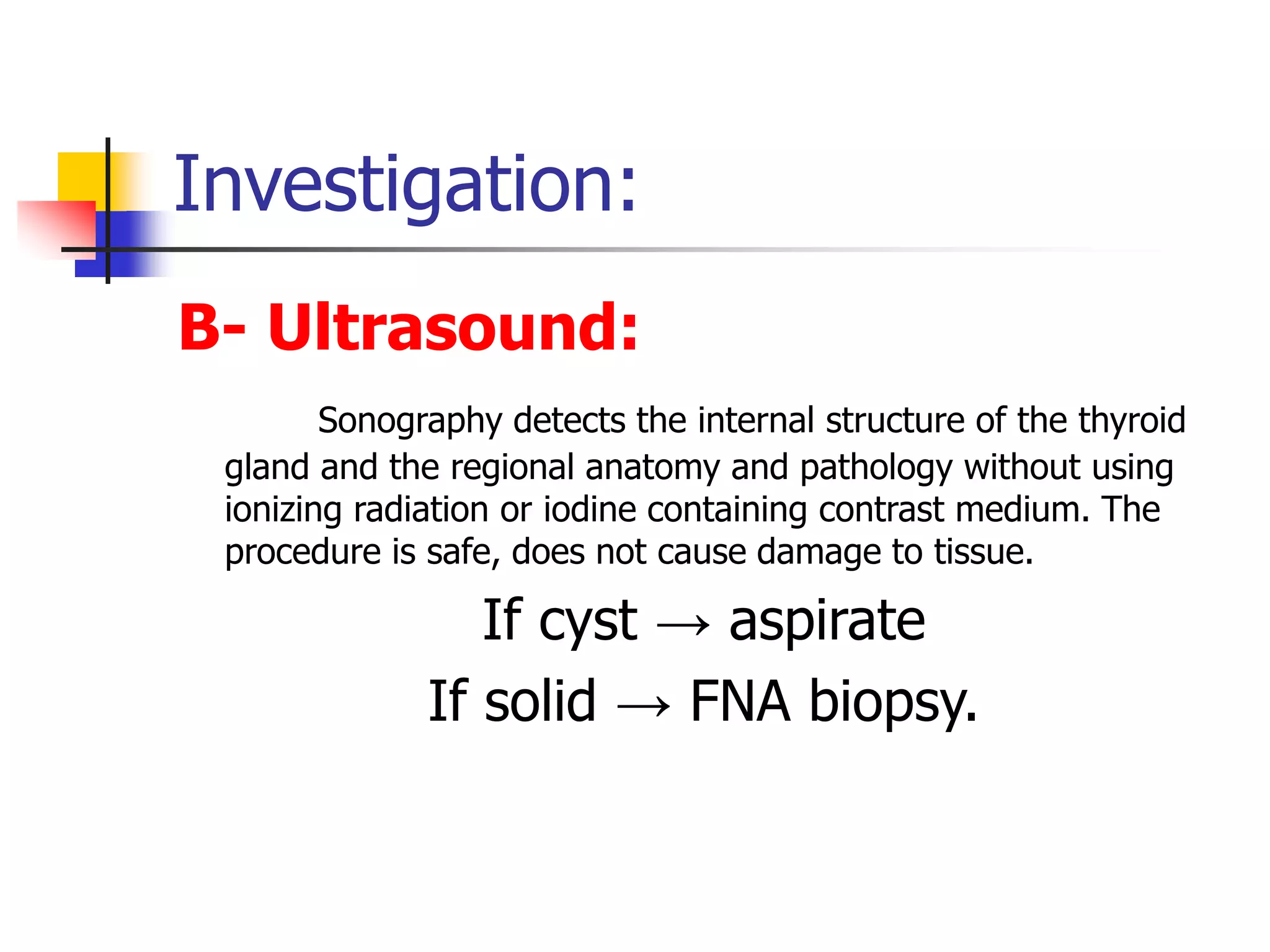 Investigation:

B- Ultrasound:

Sonography detects the internal structure of the thyroid gland and the regional anatomy and pathology without using ionizing radiation or iodine containing contrast medium. The procedure is safe, does not cause damage to tissue.

If cyst → aspirate

If solid → FNA biopsy.